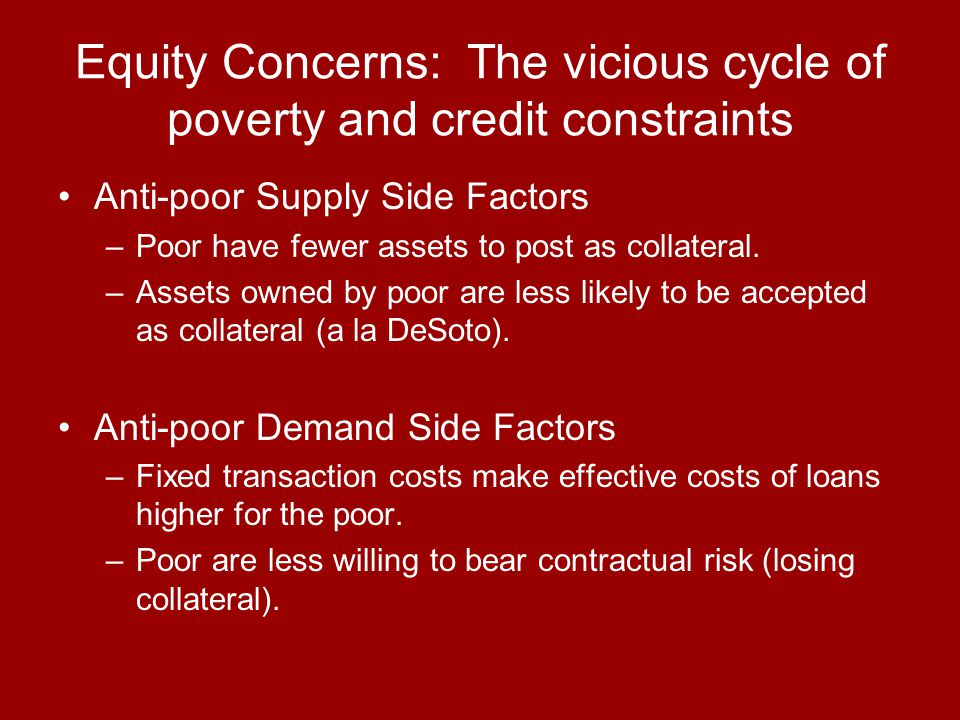 Equity Concerns: The vicious cycle of poverty and credit constraints

• Anti-poor Supply Side Factors
– Poor have fewer assets to post as collateral.
– Assets owned by poor are less likely to be accepted as collateral (a la DeSoto).

• Anti-poor Demand Side Factors
– Fixed transaction costs make effective costs of loans higher for the poor.
– Poor are less willing to bear contractual risk (losing collateral).